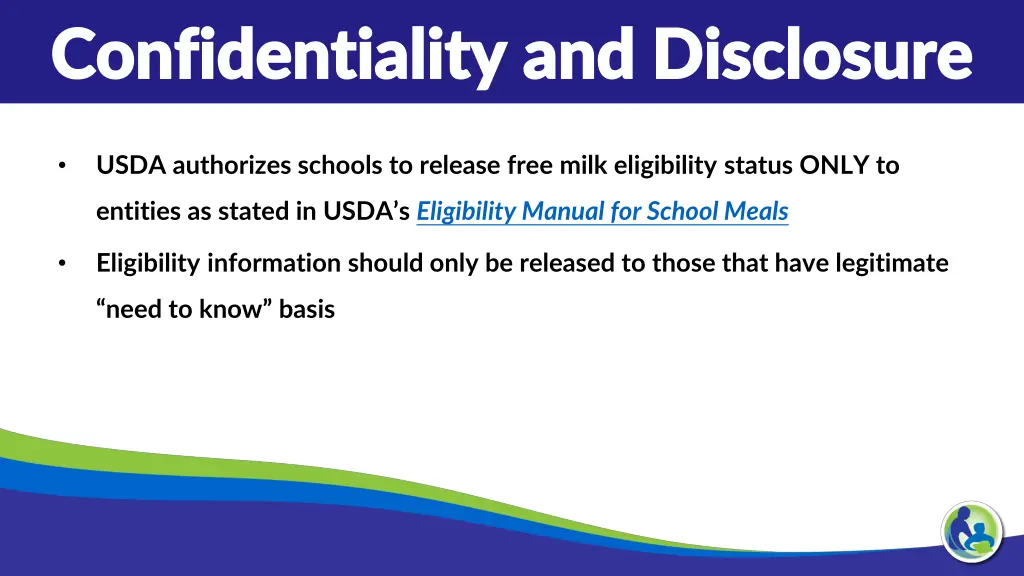 Confidentiality and Disclosure

• USDA authorizes schools to release free milk eligibility status ONLY to entities as stated in USDA's Eligibility Manual for School Meals

• Eligibility information should only be released to those that have legitimate "need to know" basis